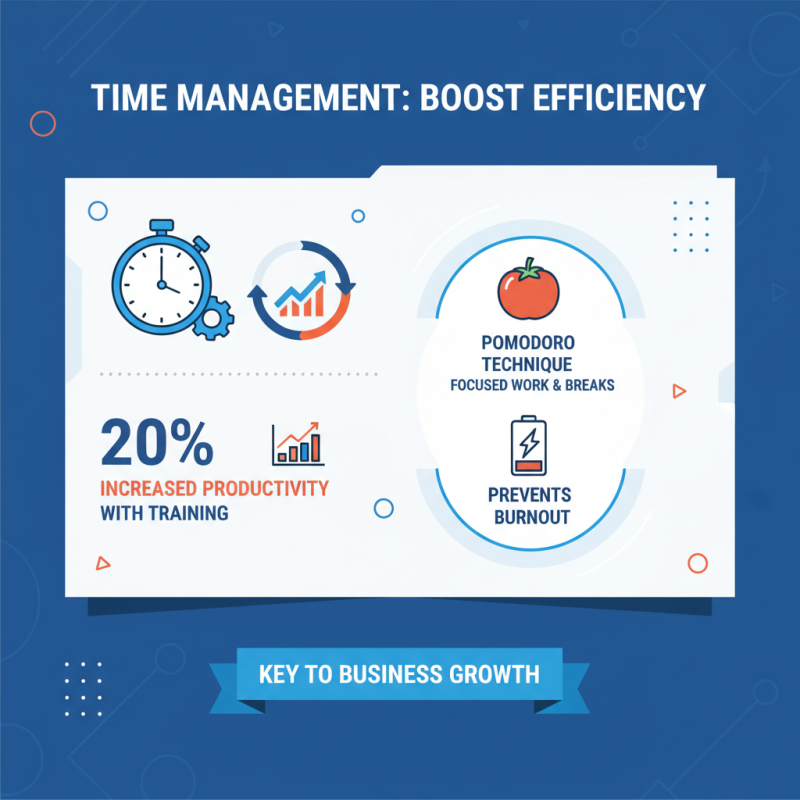 TIME MANAGEMENT: BOOST EFFICIENCY

20%
INCREASED PRODUCTIVITY
WITH TRAINING

POMODORO TECHNIQUE
FOCUSED WORK & BREAKS

PREVENTS BURNOUT

KEY TO BUSINESS GROWTH